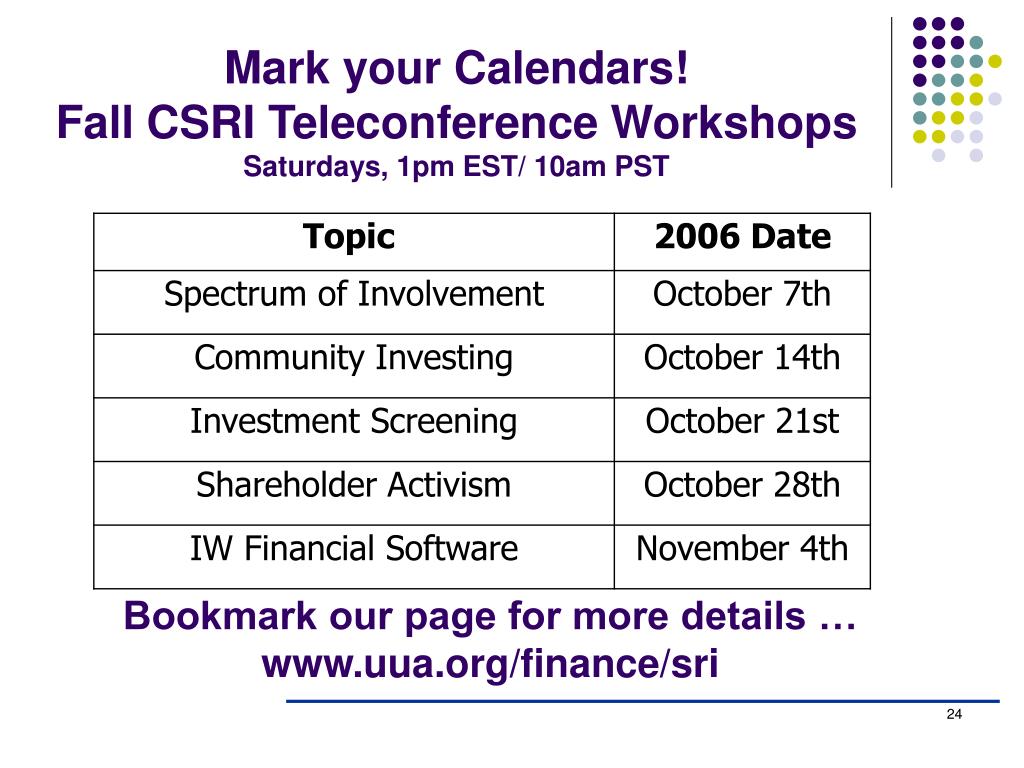 Mark your Calendars!
Fall CSRI Teleconference Workshops
Saturdays, 1pm EST/ 10am PST

| Topic | 2006 Date |
|---|---|
| Spectrum of Involvement | October 7th |
| Community Investing | October 14th |
| Investment Screening | October 21st |
| Shareholder Activism | October 28th |
| IW Financial Software | November 4th |

Bookmark our page for more details …
www.uua.org/finance/sri

24